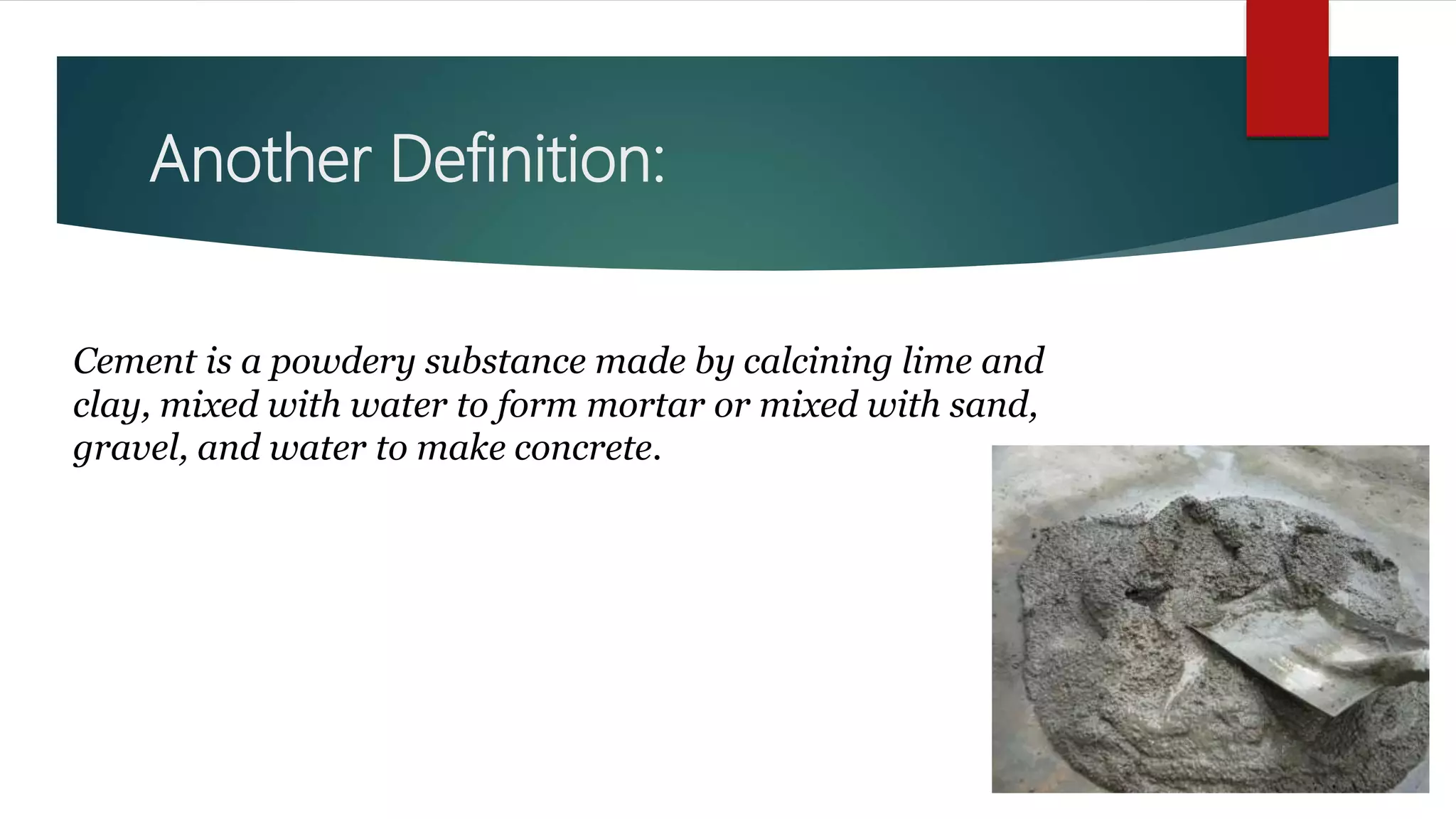 Another Definition:

Cement is a powdery substance made by calcining lime and clay, mixed with water to form mortar or mixed with sand, gravel, and water to make concrete.